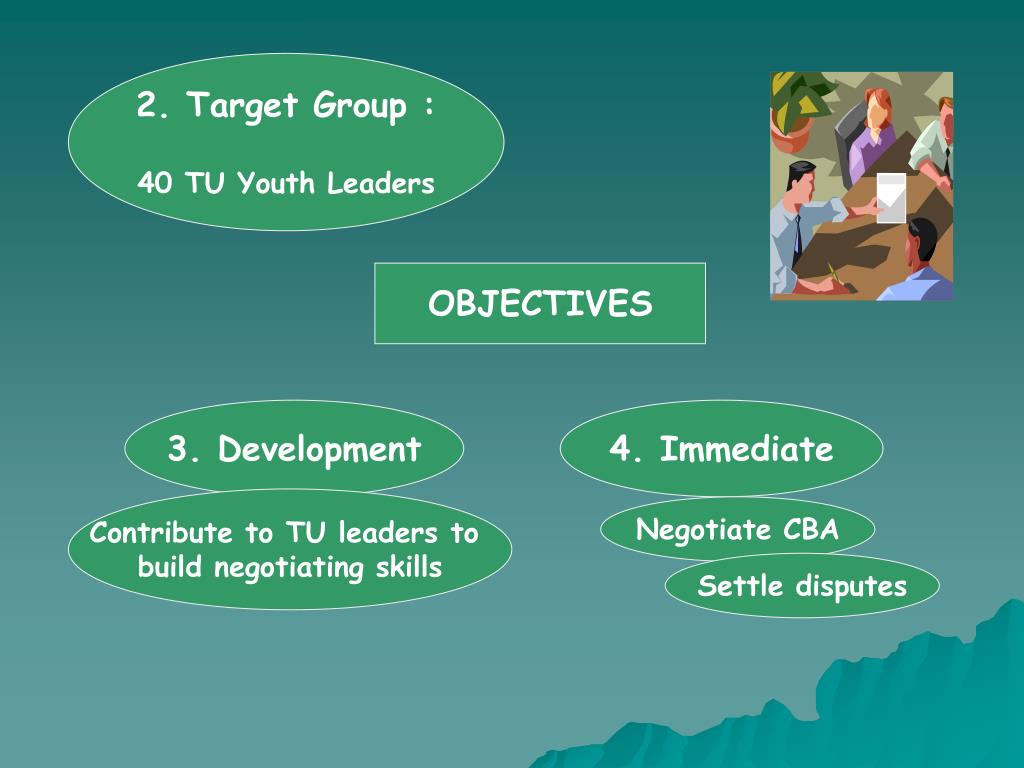 2. Target Group :

40 TU Youth Leaders

OBJECTIVES

3. Development

Contribute to TU leaders to build negotiating skills

4. Immediate

Negotiate CBA

Settle disputes